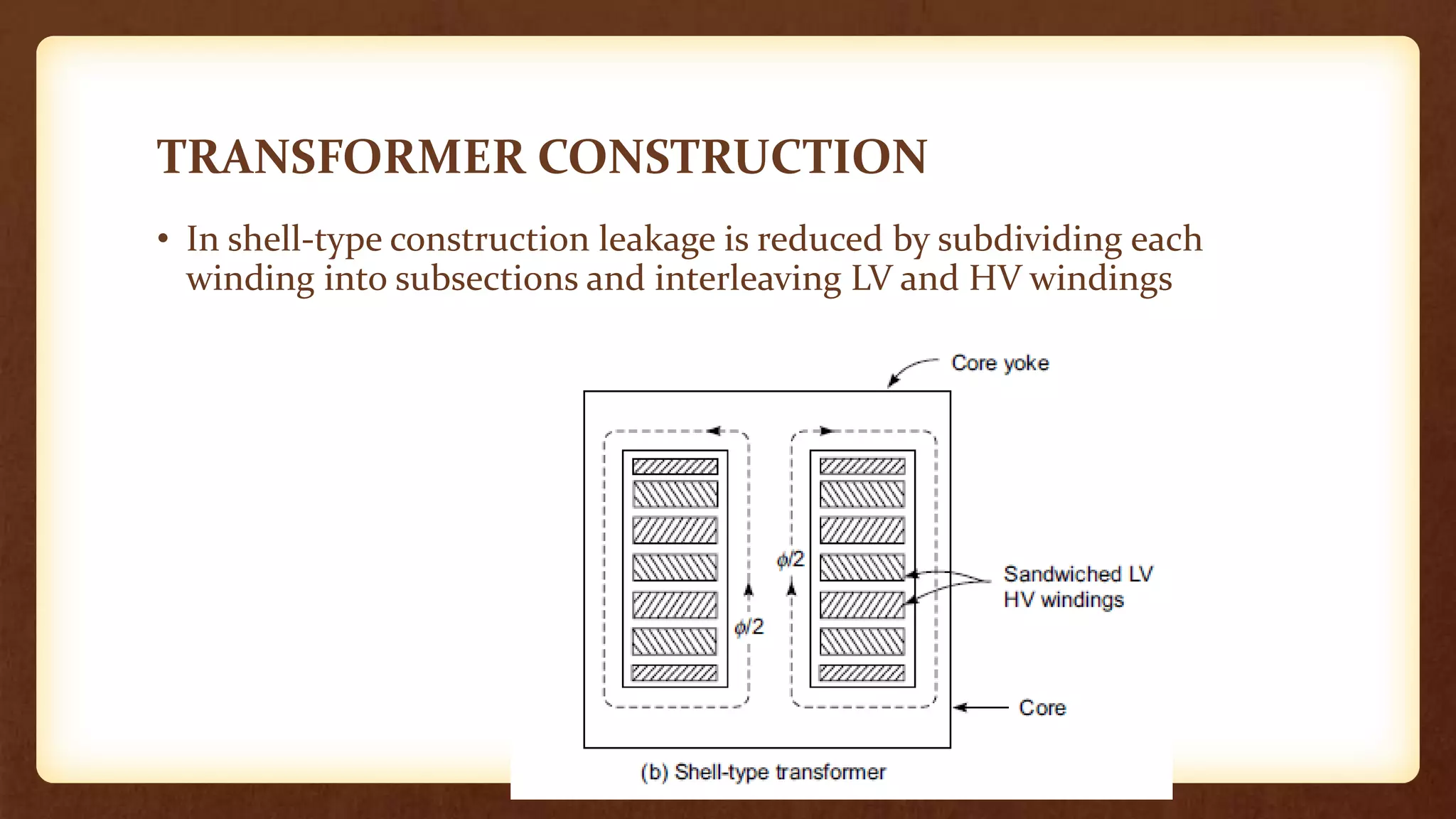 TRANSFORMER CONSTRUCTION

• In shell-type construction leakage is reduced by subdividing each winding into subsections and interleaving LV and HV windings

Core yoke

$\phi/2$

$\phi/2$

Sandwiched LV HV windings

Core

(b) Shell-type transformer